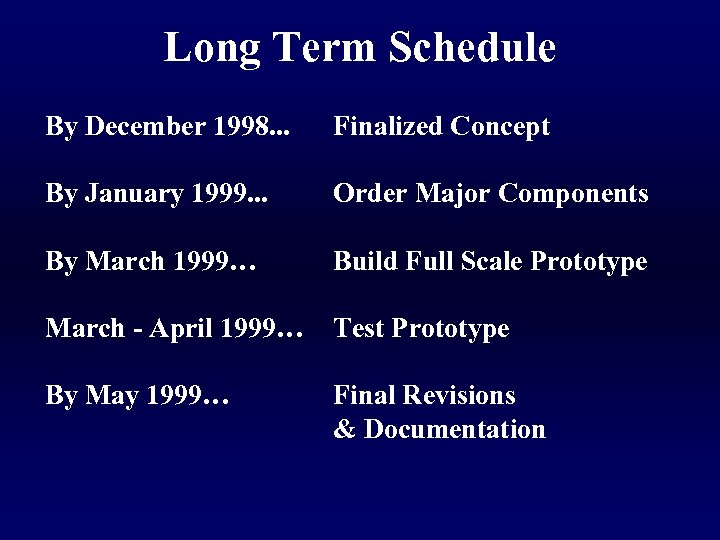 Long Term Schedule

By December 1998... Finalized Concept

By January 1999... Order Major Components

By March 1999… Build Full Scale Prototype

March - April 1999… Test Prototype

By May 1999… Final Revisions & Documentation